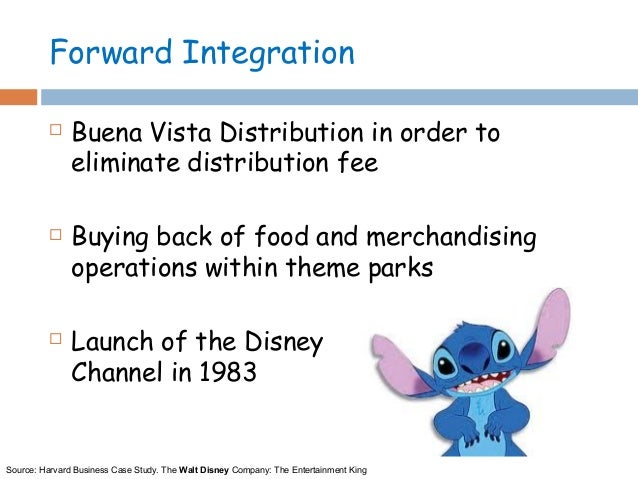 Forward Integration

□ Buena Vista Distribution in order to eliminate distribution fee

□ Buying back of food and merchandising operations within theme parks

□ Launch of the Disney Channel in 1983

Source: Harvard Business Case Study. The Walt Disney Company: The Entertainment King